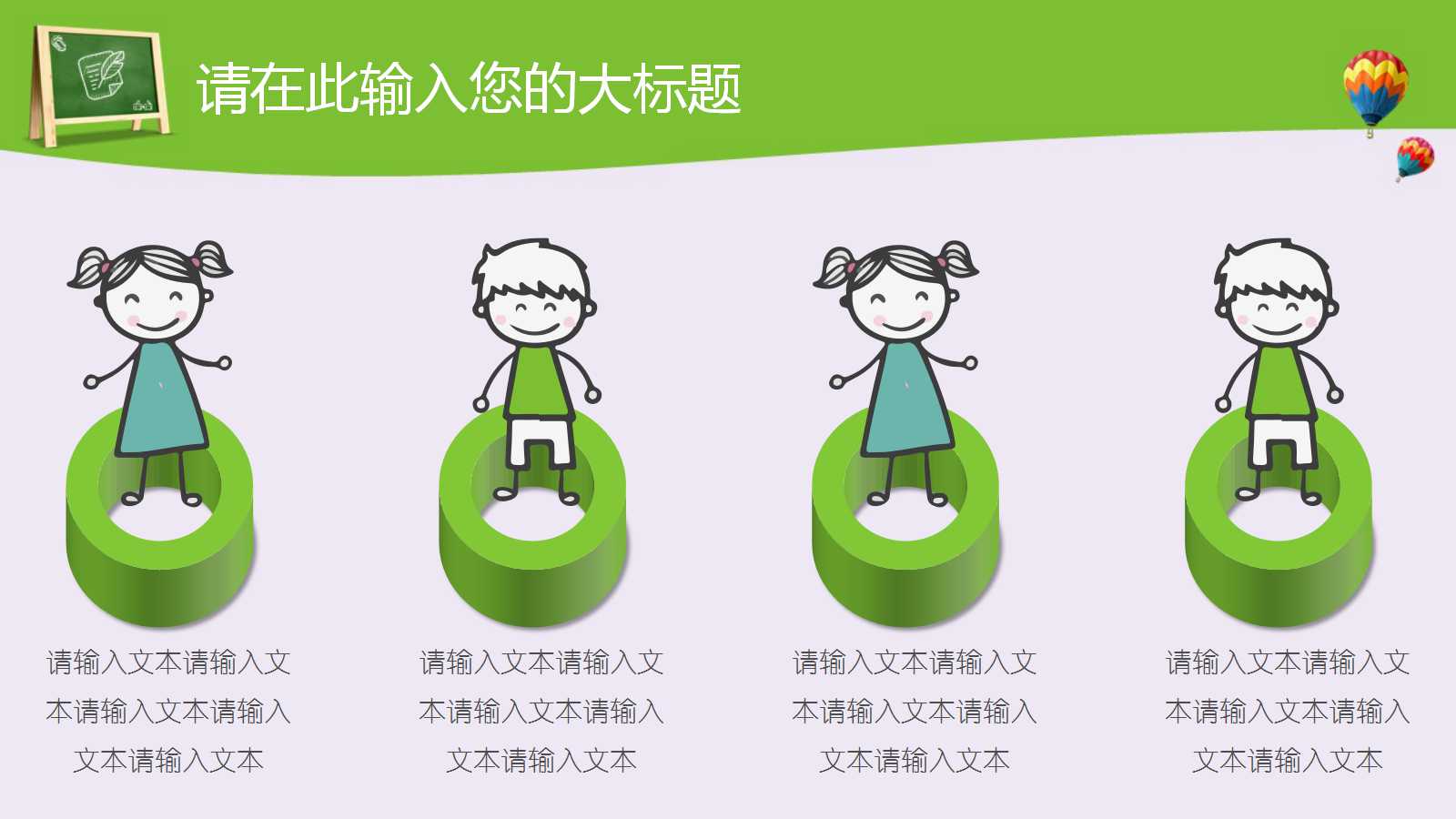 请在此输入您的大标题

请输入文本请输入文本请输入文本请输入文本请输入文本

请输入文本请输入文本请输入文本请输入文本请输入文本

请输入文本请输入文本请输入文本请输入文本请输入文本

请输入文本请输入文本请输入文本请输入文本请输入文本